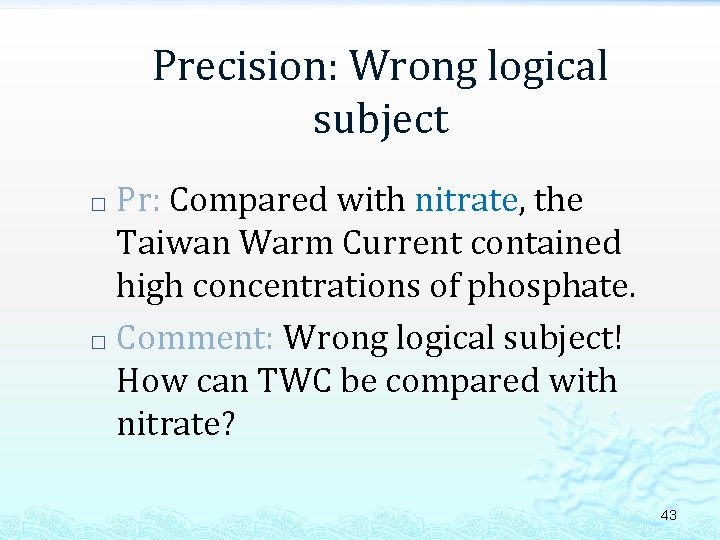 Precision: Wrong logical subject

□ Pr: Compared with nitrate, the Taiwan Warm Current contained high concentrations of phosphate.

□ Comment: Wrong logical subject! How can TWC be compared with nitrate?

43